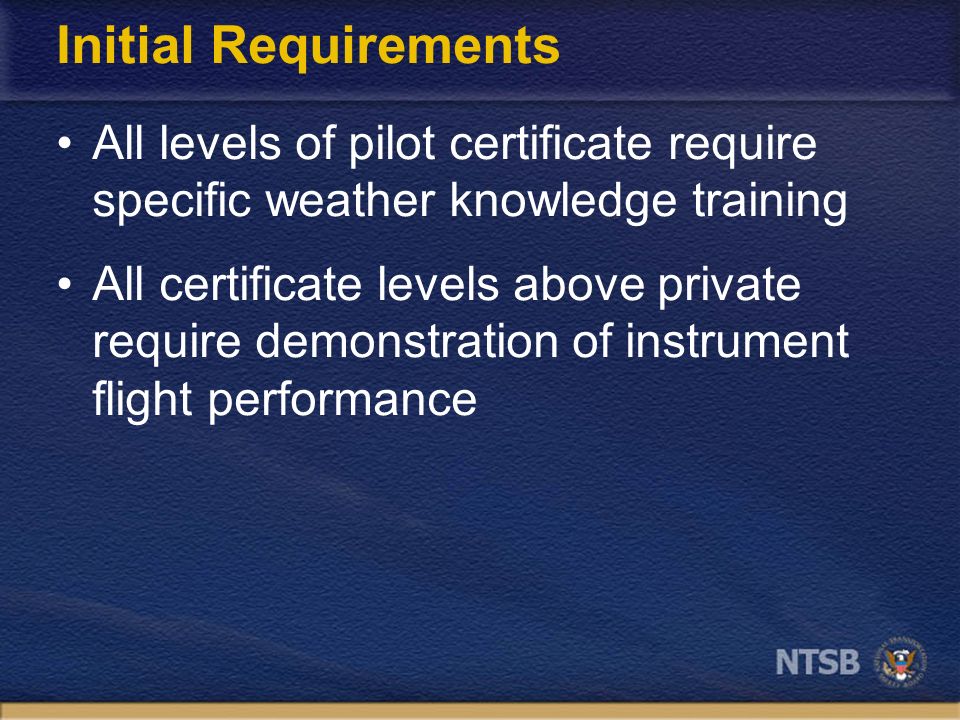 Initial Requirements

• All levels of pilot certificate require specific weather knowledge training

• All certificate levels above private require demonstration of instrument flight performance

NTSB